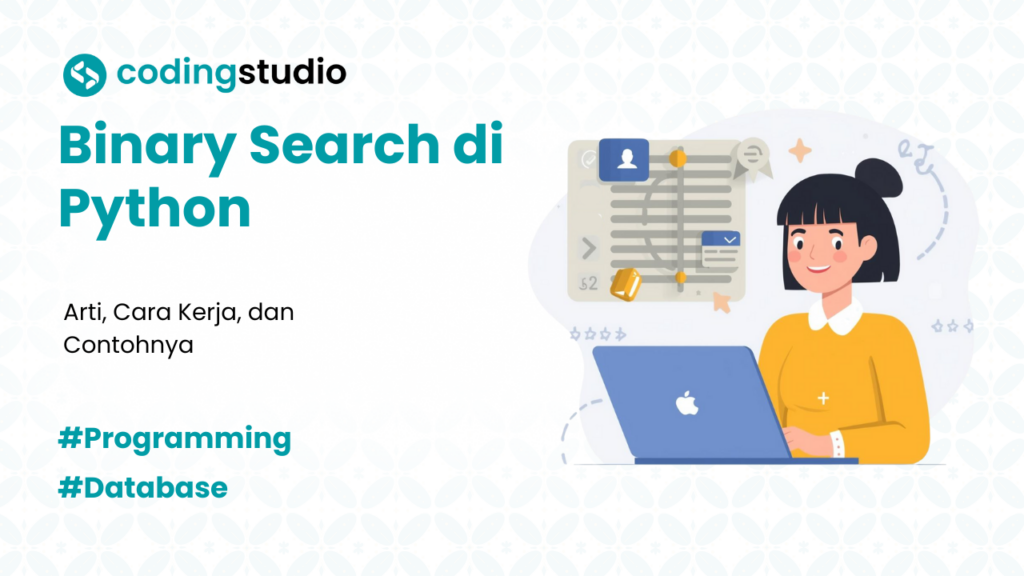 codingstudio

Binary Search di Python

Arti, Cara Kerja, dan Contohnya

#Programming

#Database